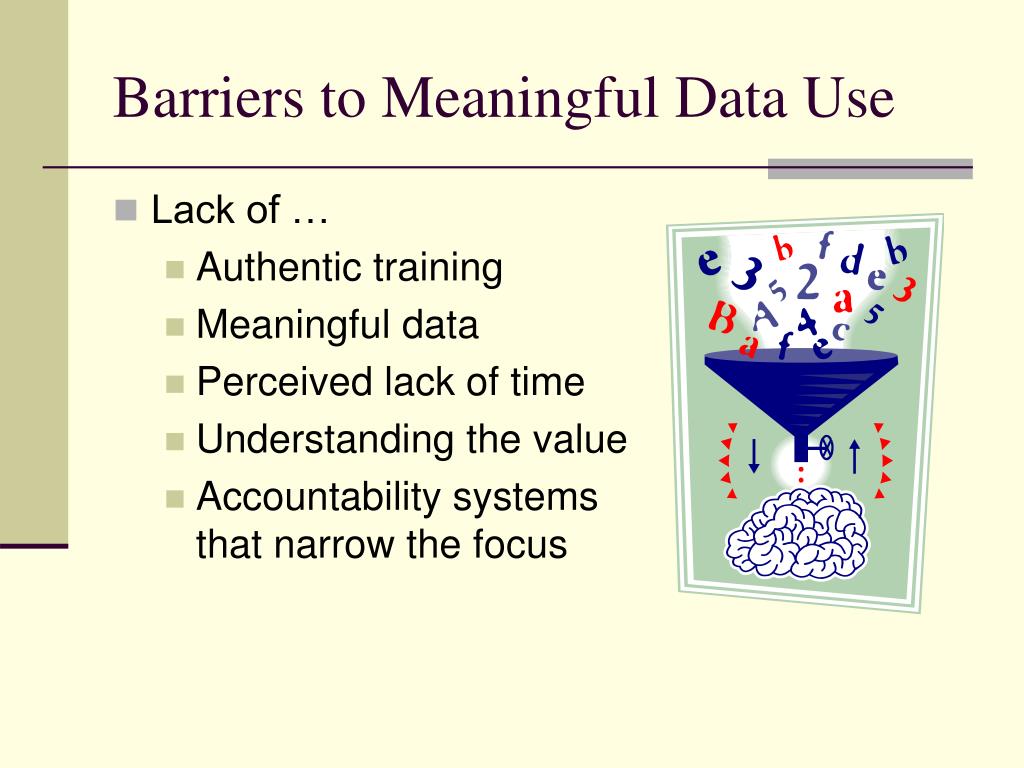 Barriers to Meaningful Data Use

Lack of …
Authentic training
Meaningful data
Perceived lack of time
Understanding the value
Accountability systems that narrow the focus